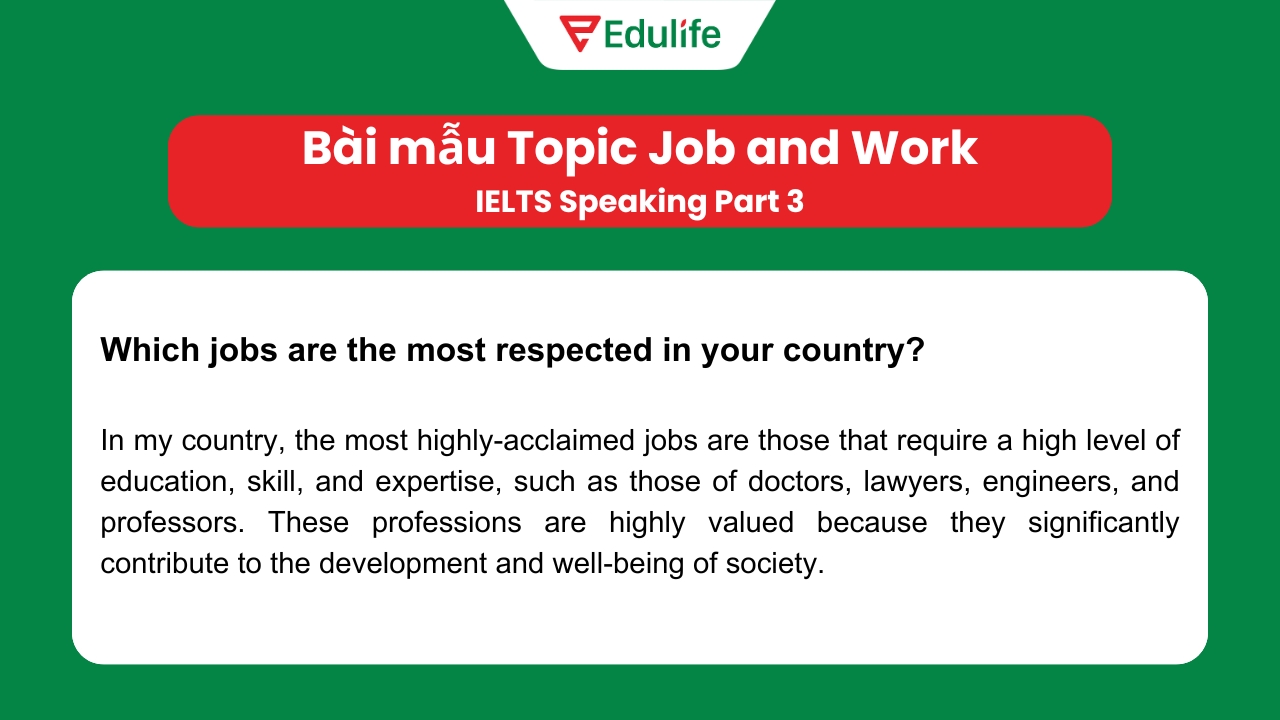 Edulife

Bài mẫu Topic Job and Work
IELTS Speaking Part 3

Which jobs are the most respected in your country?

In my country, the most highly-acclaimed jobs are those that require a high level of education, skill, and expertise, such as those of doctors, lawyers, engineers, and professors. These professions are highly valued because they significantly contribute to the development and well-being of society.